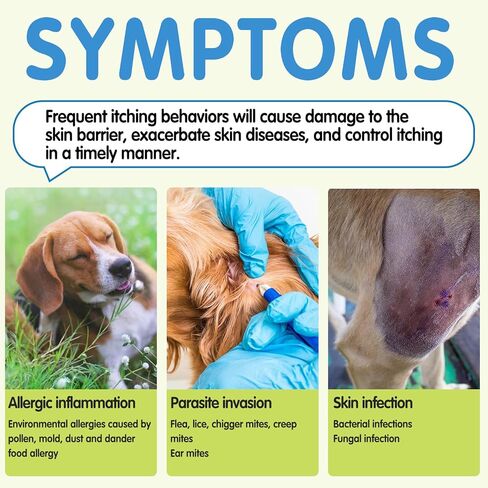 SYMPTOMS

Frequent itching behaviors will cause damage to the skin barrier, exacerbate skin diseases, and control itching in a timely manner.

Allergic inflammation

Environmental allergies caused by pollen, mold, dust and dander
food allergy

Parasite invasion

Flea, lice, chigger mites, creep mites
Ear mites

Skin infection

Bacterial infections
Fungal infection